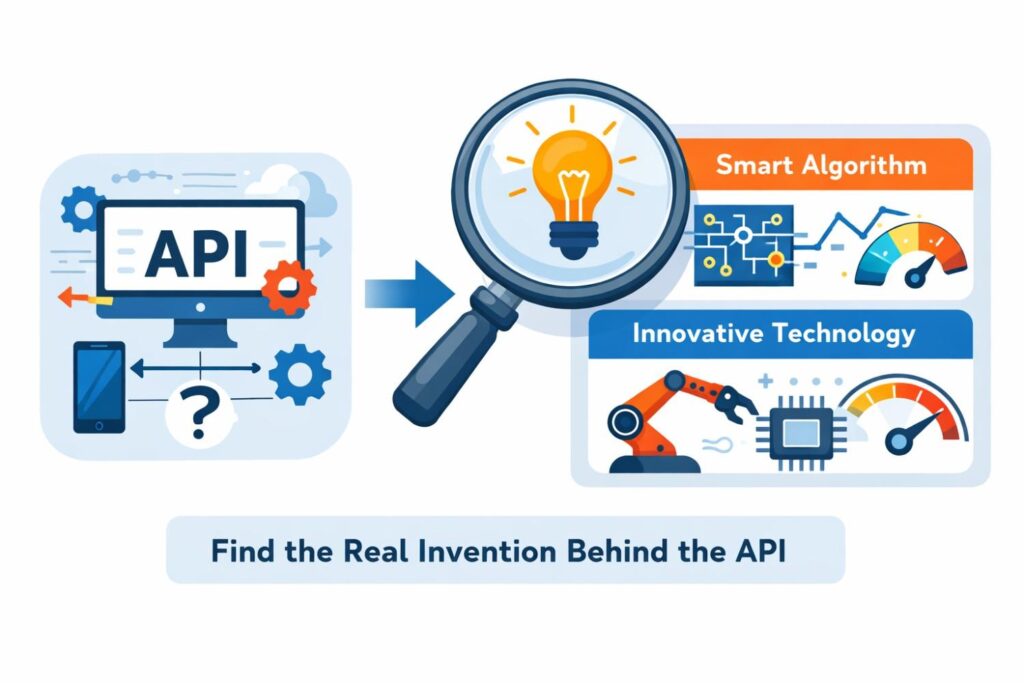 API

?

Smart Algorithm

Innovative Technology

Find the Real Invention Behind the API